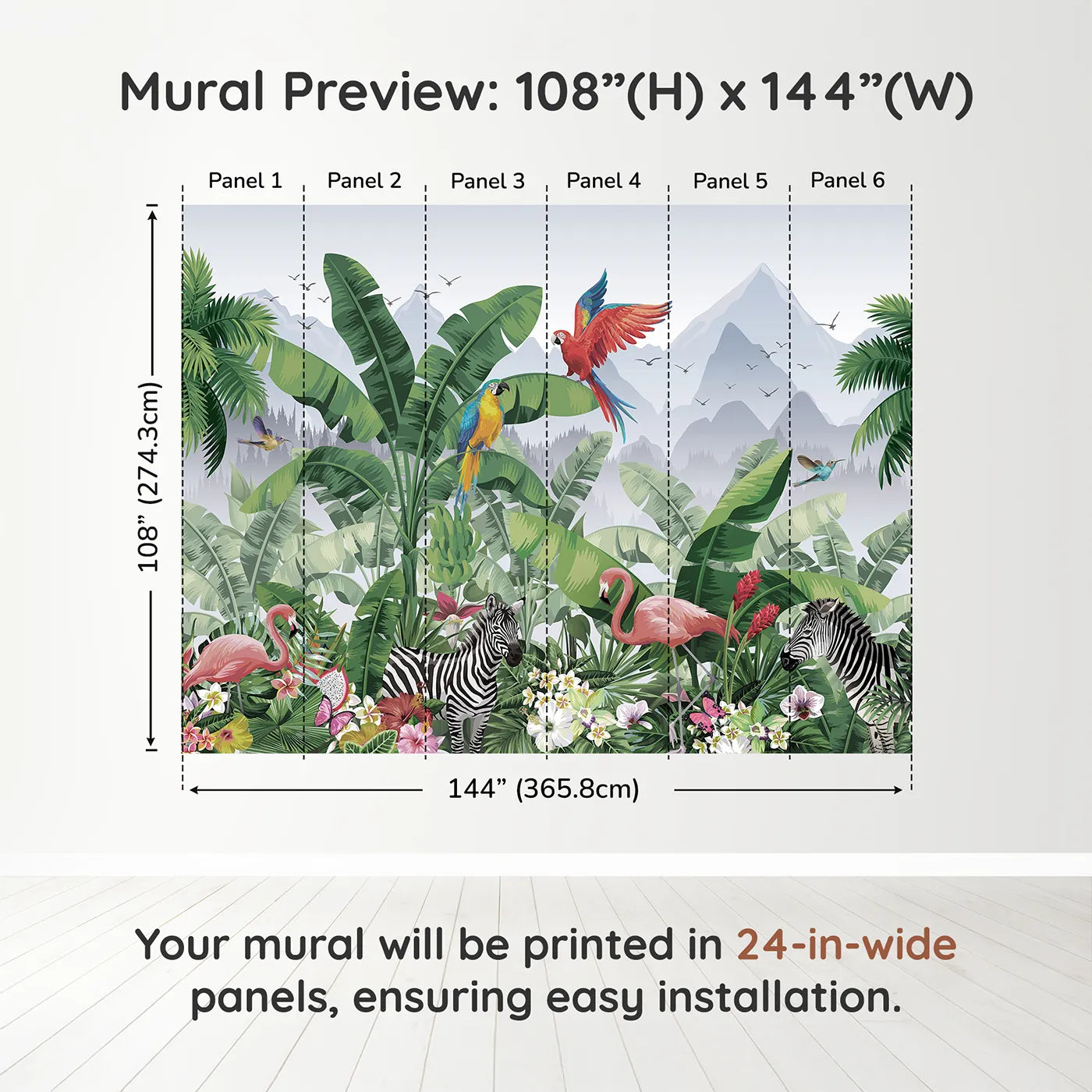 Mural Preview: 108”(H) x 144”(W)

Panel 1 Panel 2 Panel 3 Panel 4 Panel 5 Panel 6

108” (274.3cm)

144” (365.8cm)

Your mural will be printed in 24-in-wide panels, ensuring easy installation.